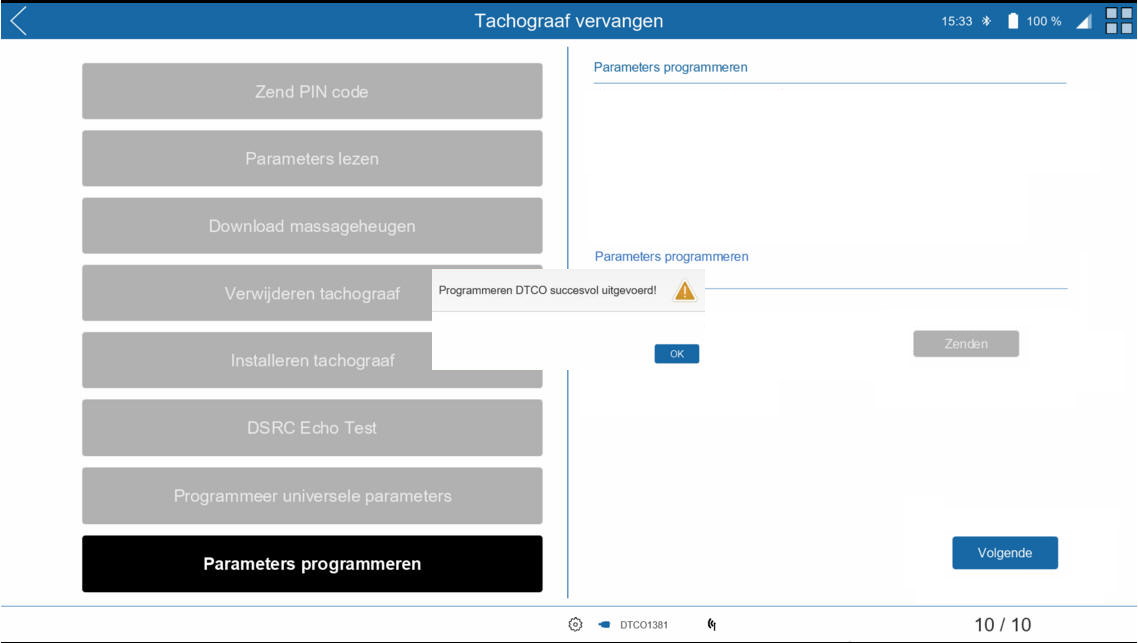 Tachograaf vervangen

15:33 100 %

Zend PIN code

Parameters lezen

Download massageheugen

Verwijderen tachograaf

Installeren tachograaf

DSRC Echo Test

Programmeer universele parameters

Parameters programmeren

Parameters programmeren

Parameters programmeren

Programmeren DTCO succesvol uitgevoerd!

OK

Zenden

Volgende

DTCO1381

10 / 10